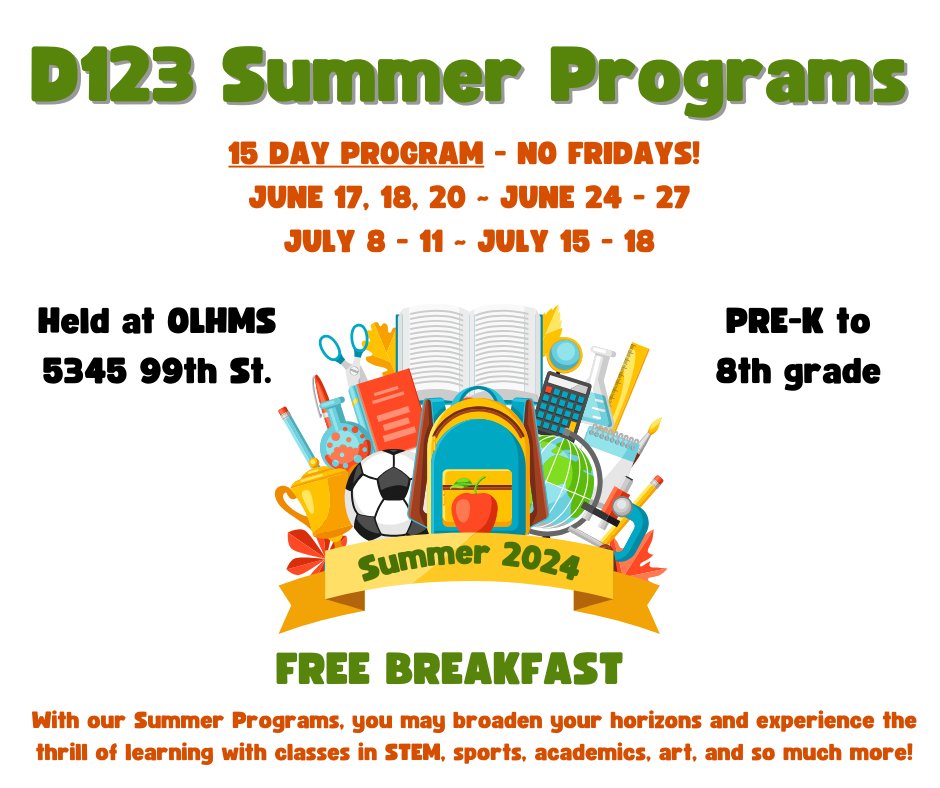 D123 Summer Programs

15 DAY PROGRAM - NO FRIDAYS!
JUNE 17, 18, 20 ~ JUNE 24 - 27
JULY 8 - 11 ~ JULY 15 - 18

Held at OLHMS
5345 99th St.

PRE-K to
8th grade

Summer 2024

FREE BREAKFAST

With our Summer Programs, you may broaden your horizons and experience the thrill of learning with classes in STEM, sports, academics, art, and so much more!